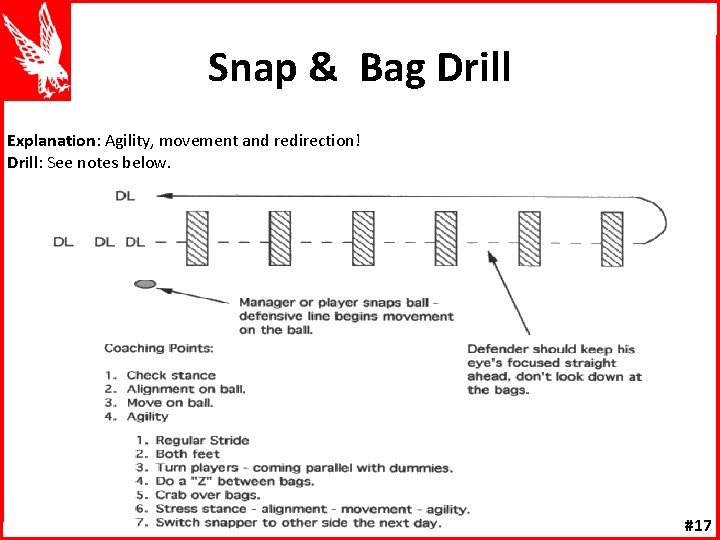 Snap & Bag Drill

**Explanation**: Agility, movement and redirection!
**Drill**: See notes below.

DL

DL DL DL

Manager or player snaps ball - defensive line begins movement on the ball.

Defender should keep his eye's focused straight ahead, don't look down at the bags.

Coaching Points:

1. Check stance
2. Alignment on ball.
3. Move on ball.
4. Agility

1. Regular Stride
2. Both feet
3. Turn players - coming parallel with dummies.
4. Do a "Z" between bags.
5. Crab over bags.
6. Stress stance - alignment - movement - agility.
7. Switch snapper to other side the next day.

#17